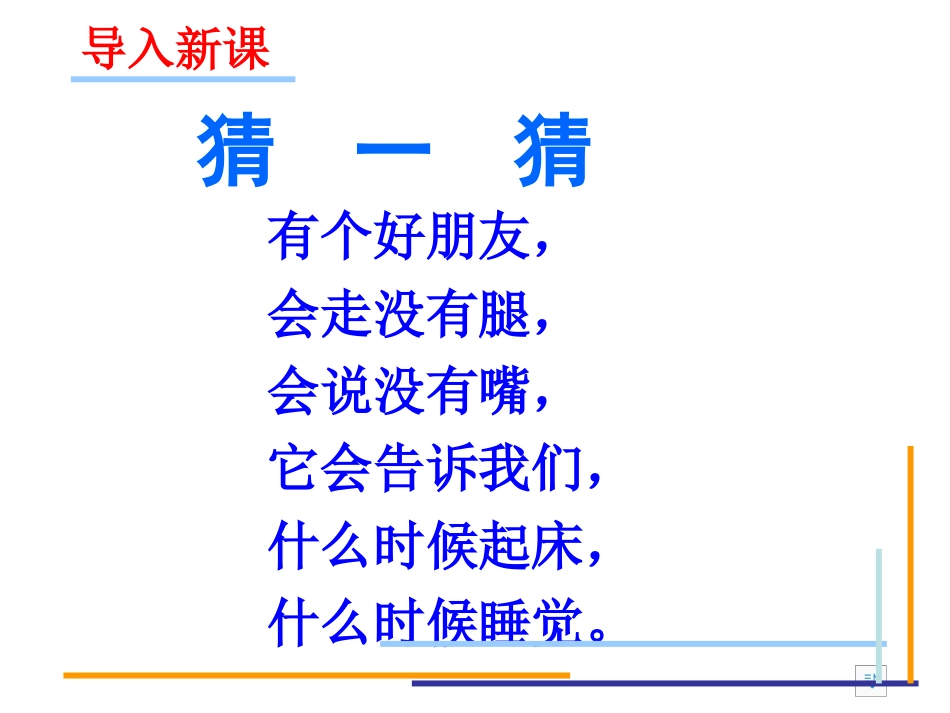 导入新课

猜 一 猜

有个好朋友，
会走没有腿，
会说没有嘴，
它会告诉我们，
什么时候起床，
什么时候睡觉。